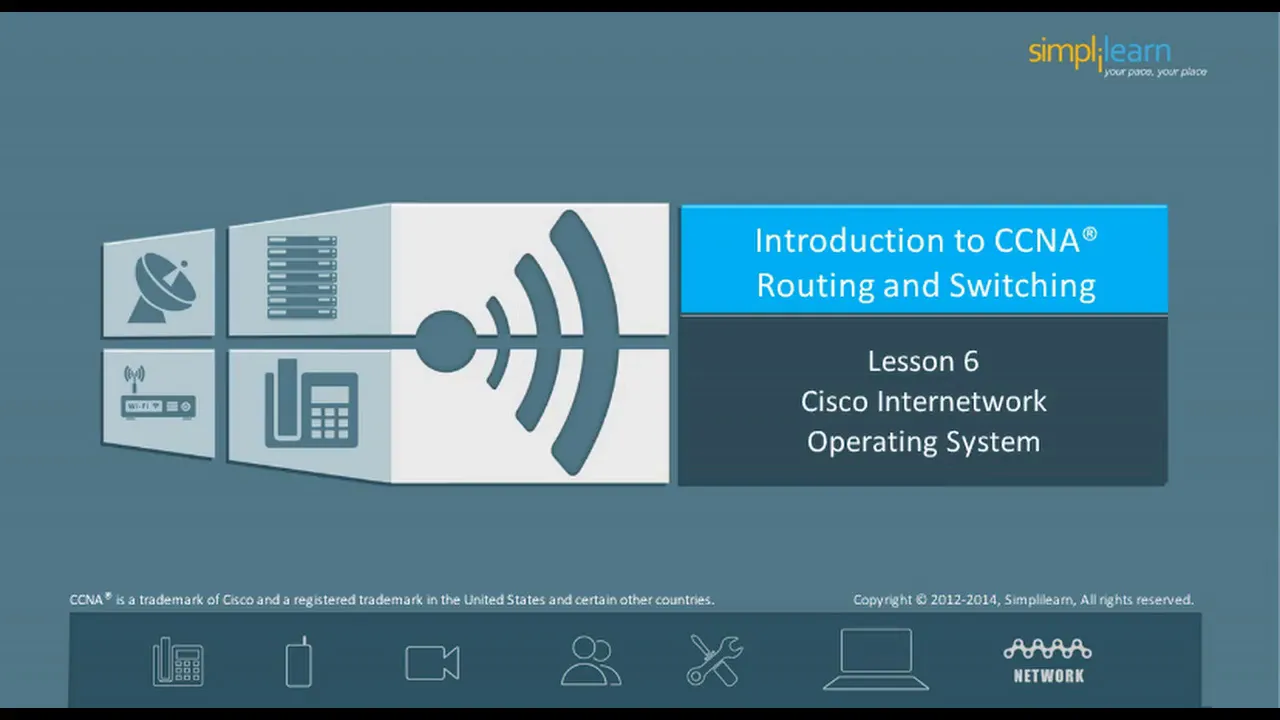 simplilearn
your pace, your place

Wi-Fi

Introduction to CCNA®
Routing and Switching

Lesson 6
Cisco Internetwork
Operating System

CCNA® is a trademark of Cisco and a registered trademark in the United States and certain other countries.

Copyright © 2012-2014, Simplilearn, All rights reserved.

NETWORK